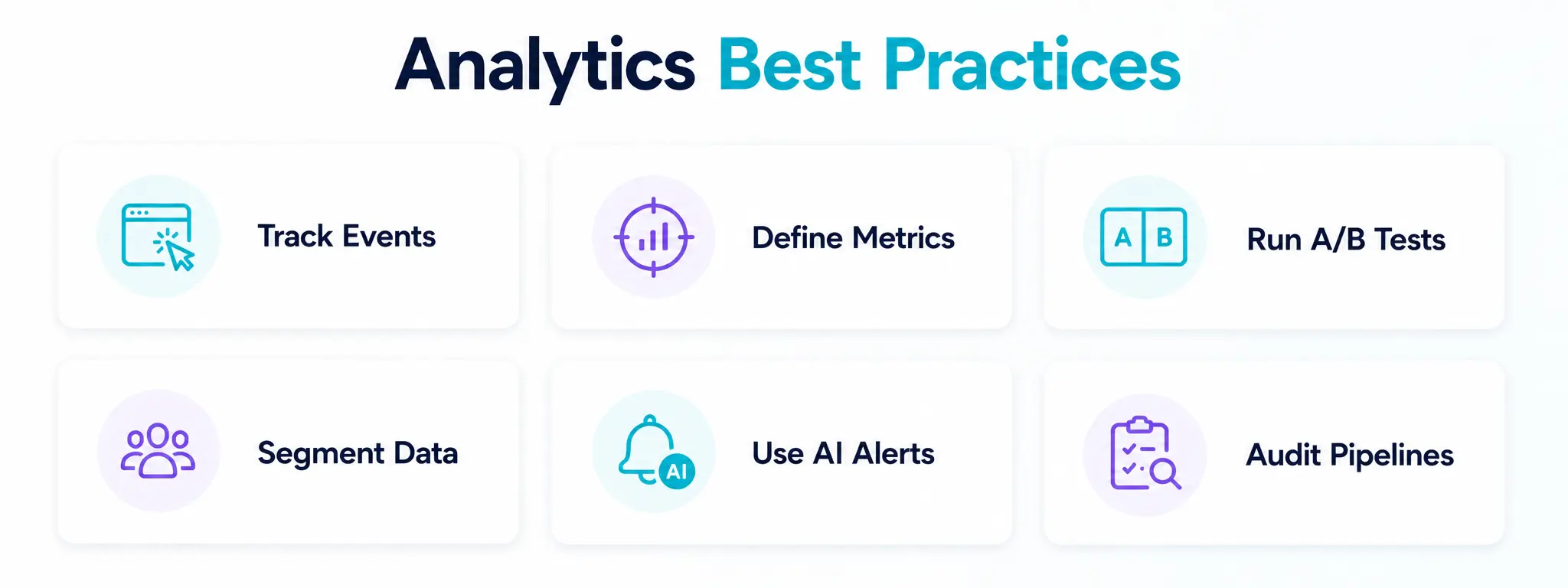 Analytics Best Practices

Track Events

Define Metrics

A B

Run A/B Tests

Segment Data

AI

Use AI Alerts

Audit Pipelines